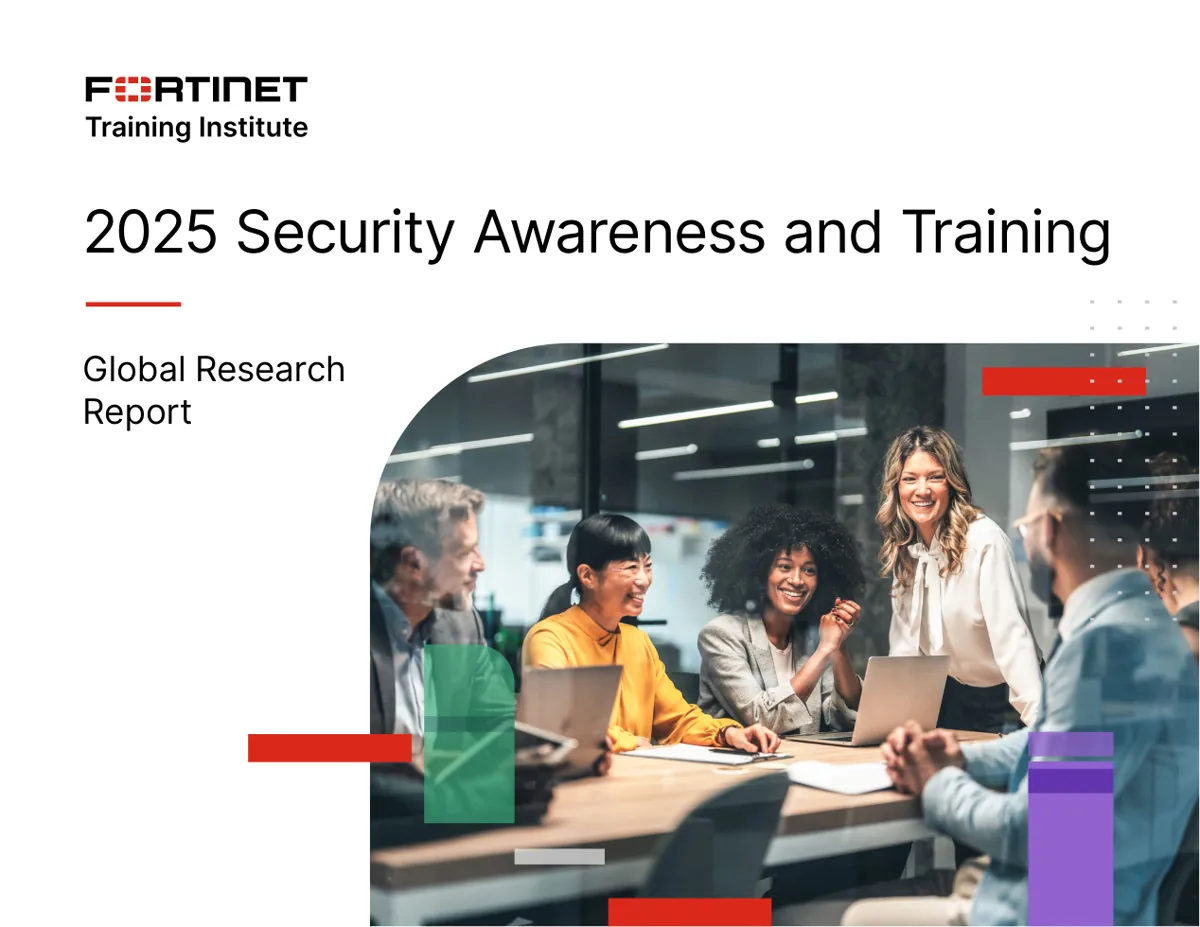 FORTINET
Training Institute

2025 Security Awareness and Training

Global Research Report